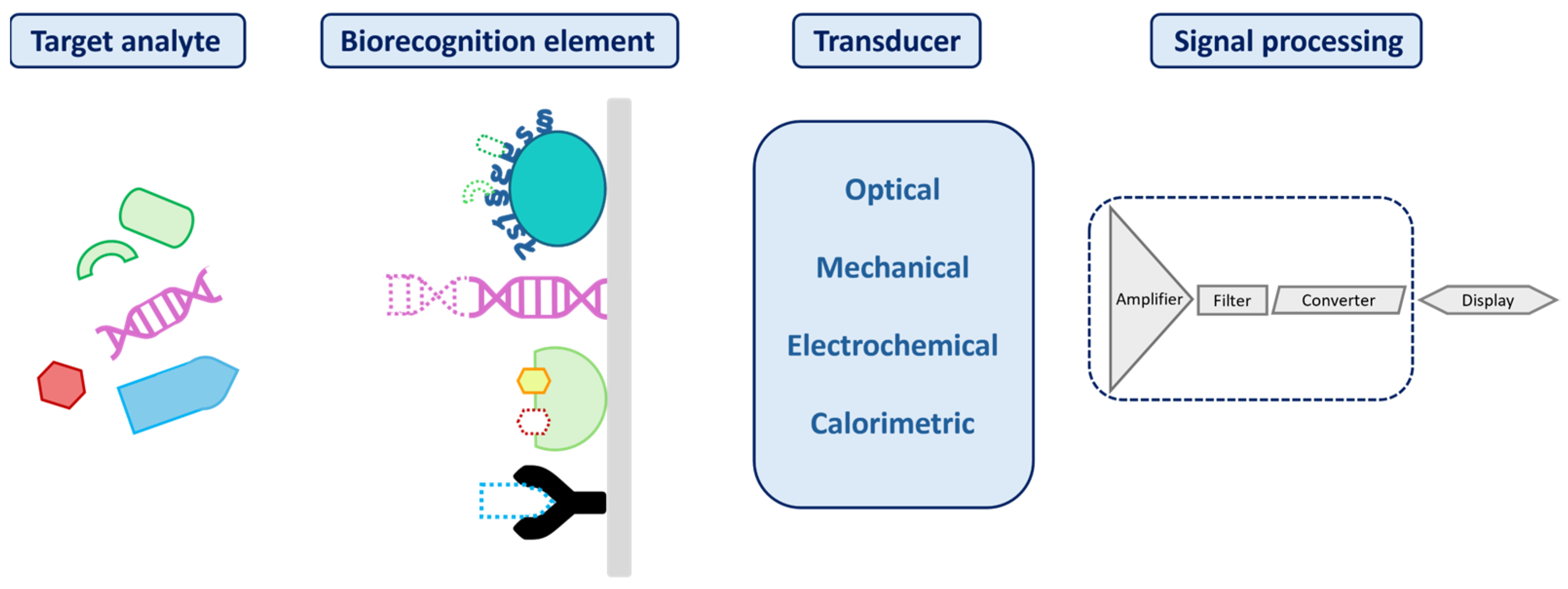 Target analyte

Biorecognition element

Transducer

Signal processing

Optical

Mechanical

Electrochemical

Calorimetric

Amplifier

Filter

Converter

Display